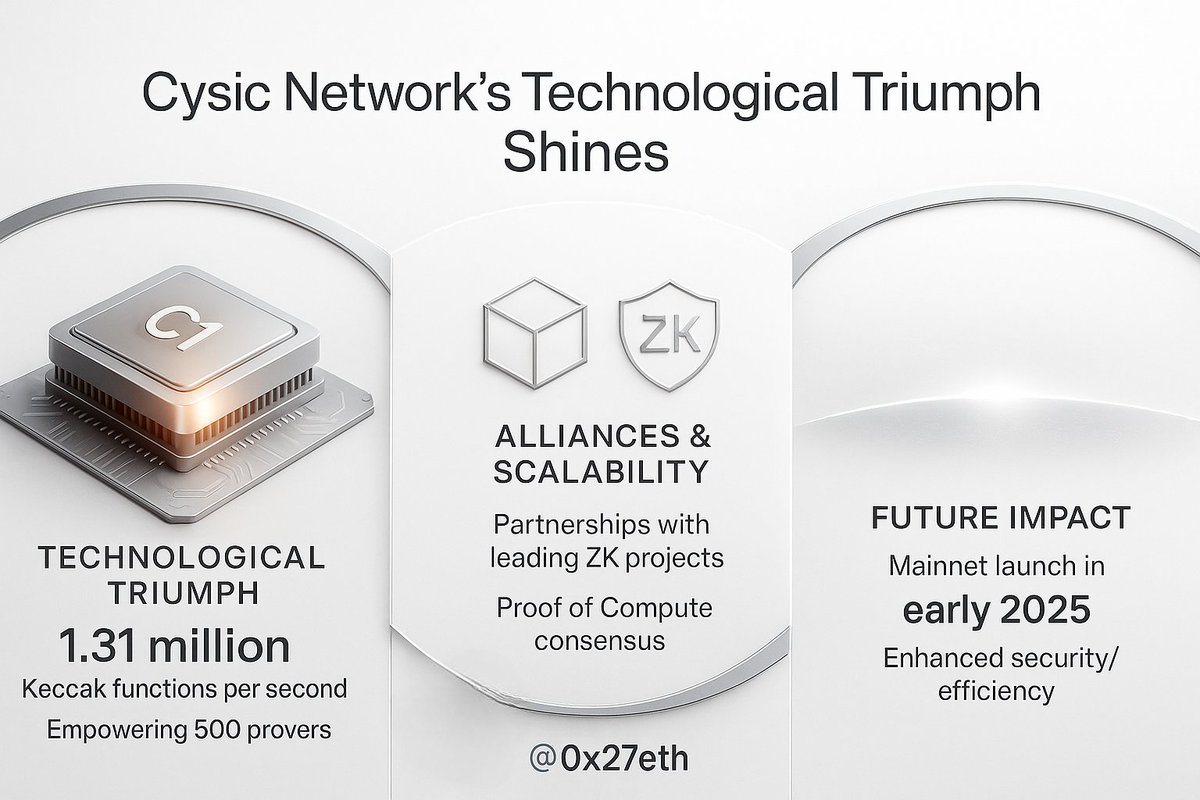 Cysic Network's Technological Triumph Shines

C1

TECHNOLOGICAL TRIUMPH

1.31 million

Keccak functions per second

Empowering 500 provers

ZK

ALLIANCES & SCALABILITY

Partnerships with leading ZK projects

Proof of Compute consensus

@0x27eth

FUTURE IMPACT

Mainnet launch in

early 2025

Enhanced security/ efficiency